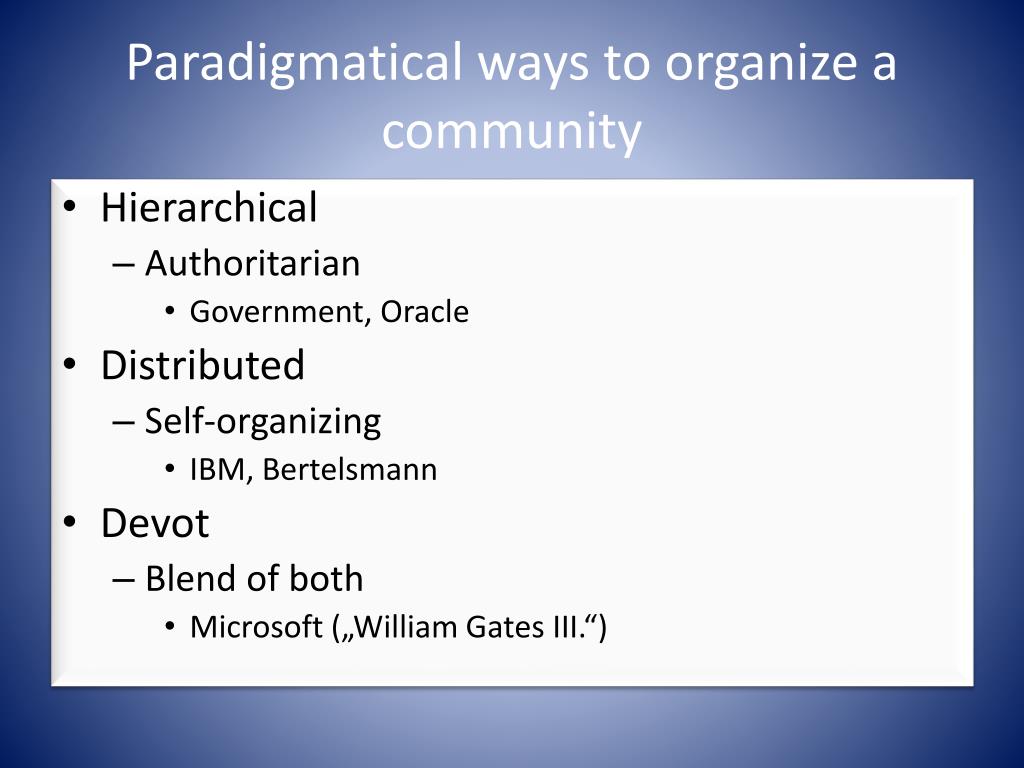 Paradigmatical ways to organize a community

• Hierarchical
– Authoritarian
• Government, Oracle
• Distributed
– Self-organizing
• IBM, Bertelsmann
• Devot
– Blend of both
• Microsoft („William Gates III.“)